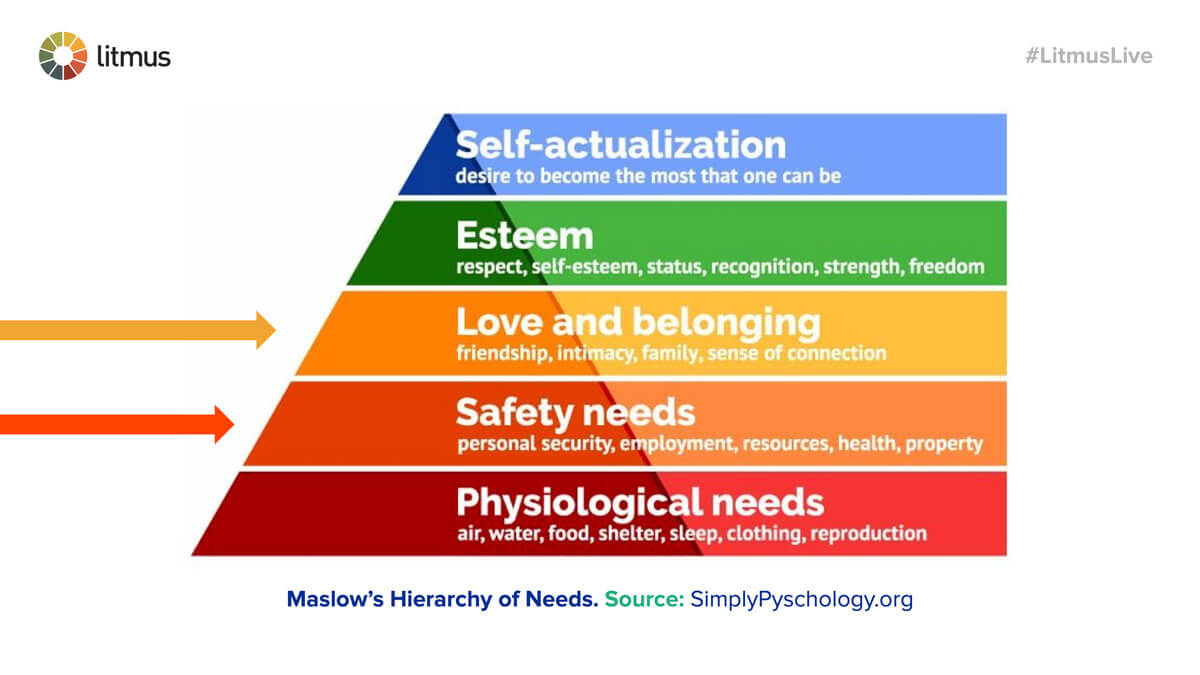 litmus

#LitmusLive

Self-actualization
desire to become the most that one can be

Esteem
respect, self-esteem, status, recognition, strength, freedom

Love and belonging
friendship, intimacy, family, sense of connection

Safety needs
personal security, employment, resources, health, property

Physiological needs
air, water, food, shelter, sleep, clothing, reproduction

Maslow's Hierarchy of Needs. Source: SimplyPyschology.org